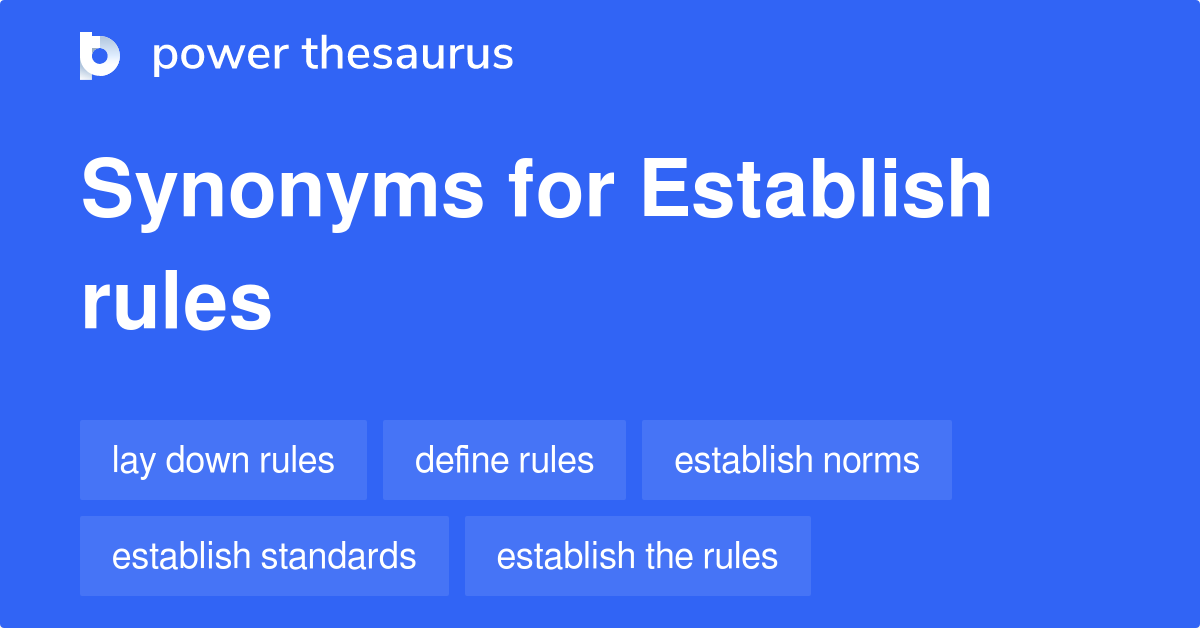 power thesaurus

Synonyms for Establish rules

lay down rules
define rules
establish norms
establish standards
establish the rules